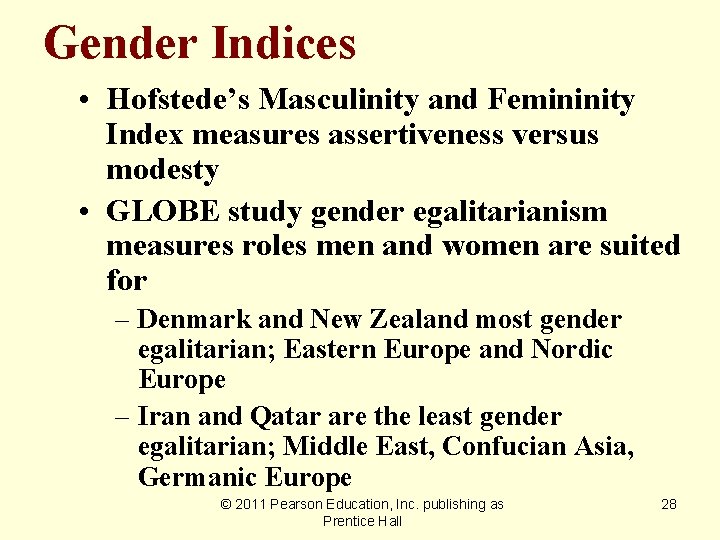 Gender Indices

• Hofstede's Masculinity and Femininity Index measures assertiveness versus modesty

• GLOBE study gender egalitarianism measures roles men and women are suited for

– Denmark and New Zealand most gender egalitarian; Eastern Europe and Nordic Europe

– Iran and Qatar are the least gender egalitarian; Middle East, Confucian Asia, Germanic Europe

© 2011 Pearson Education, Inc. publishing as Prentice Hall

28